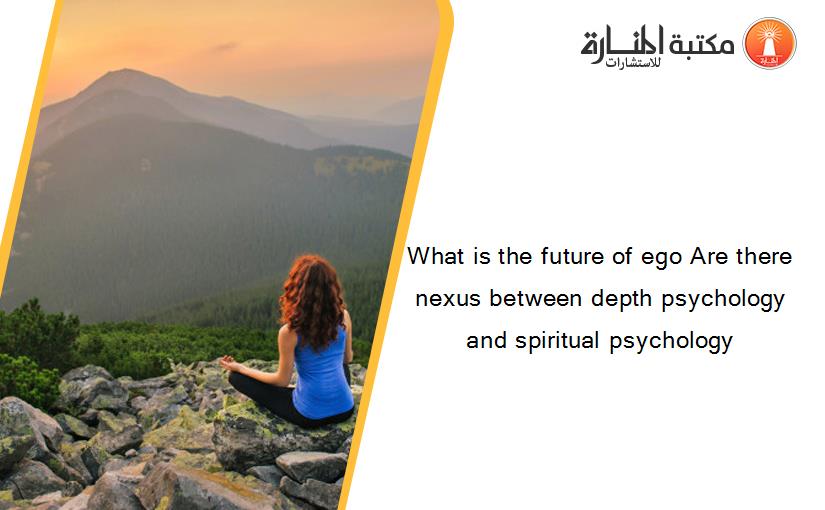 مكتبة المنارة للاستشارات

What is the future of ego Are there nexus between depth psychology and spiritual psychology